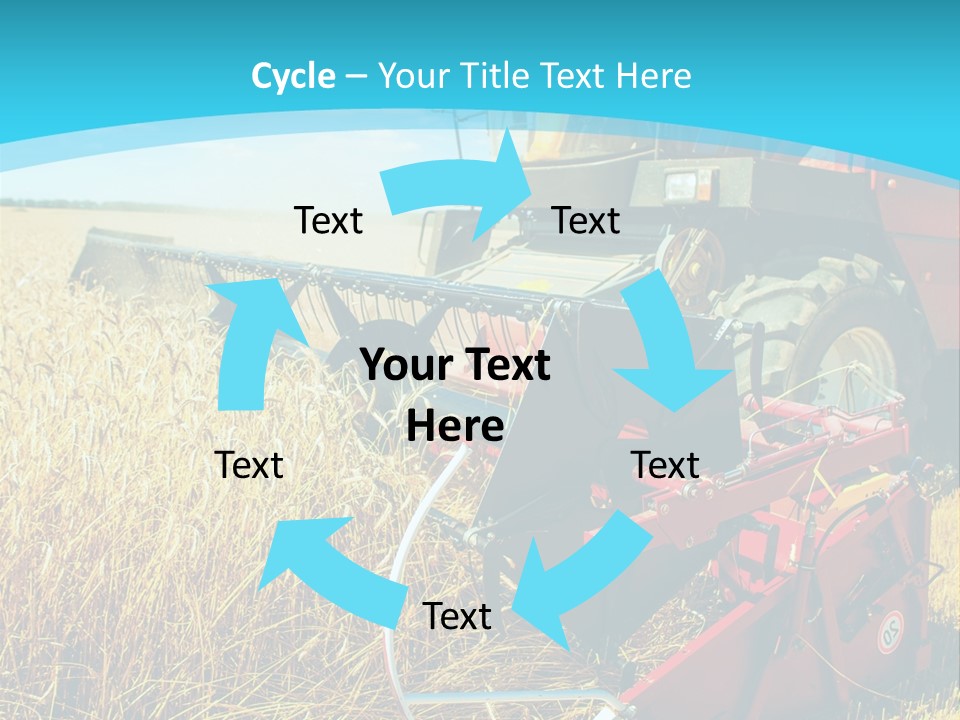 Cycle – Your Title Text Here

Text

Text

Your Text Here

Text

Text

Text